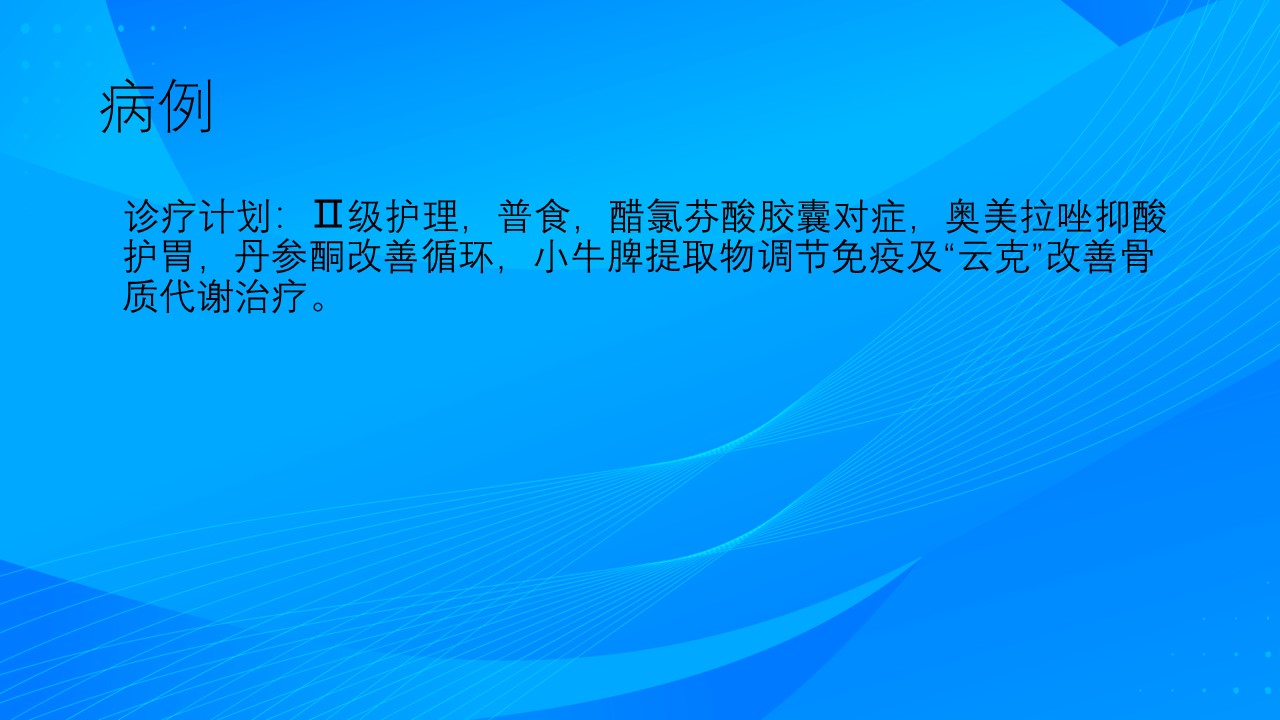 病例

诊疗计划：Ⅱ级护理，普食，醋氯芬酸胶囊对症，奥美拉唑抑酸护胃，丹参酮改善循环，小牛脾提取物调节免疫及“云克”改善骨质代谢治疗。